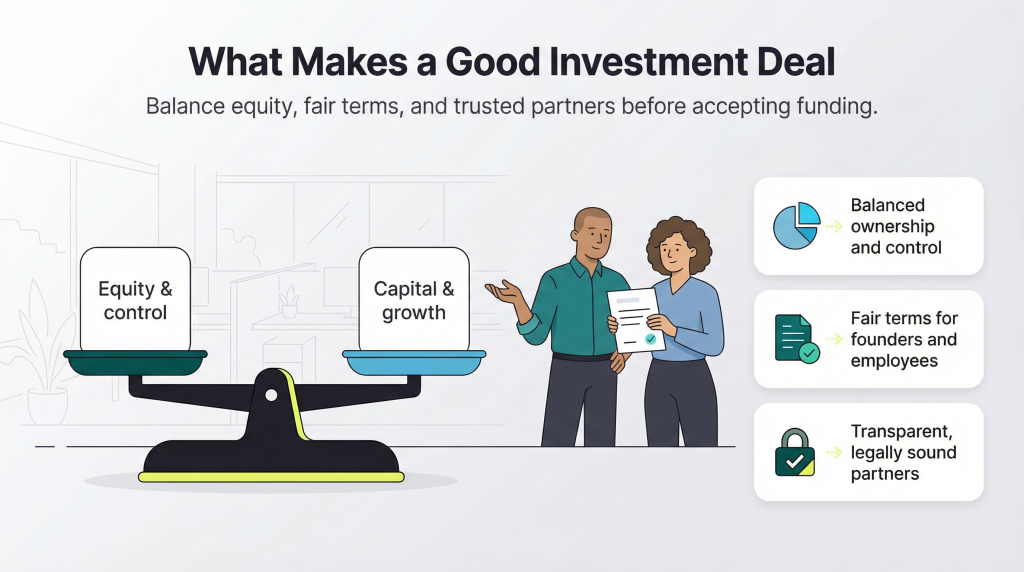 What Makes a Good Investment Deal

Balance equity, fair terms, and trusted partners before accepting funding.

Equity & control

Capital & growth

Balanced ownership and control

Fair terms for founders and employees

Transparent, legally sound partners